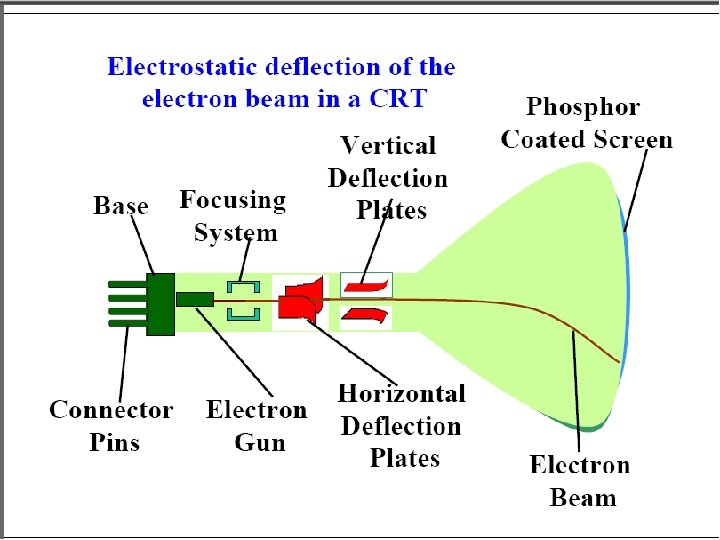 Electrostatic deflection of the electron beam in a CRT

Phosphor Coated Screen

Vertical Deflection Plates

Base

Focusing System

Connector Pins

Electron Gun

Horizontal Deflection Plates

Electron Beam